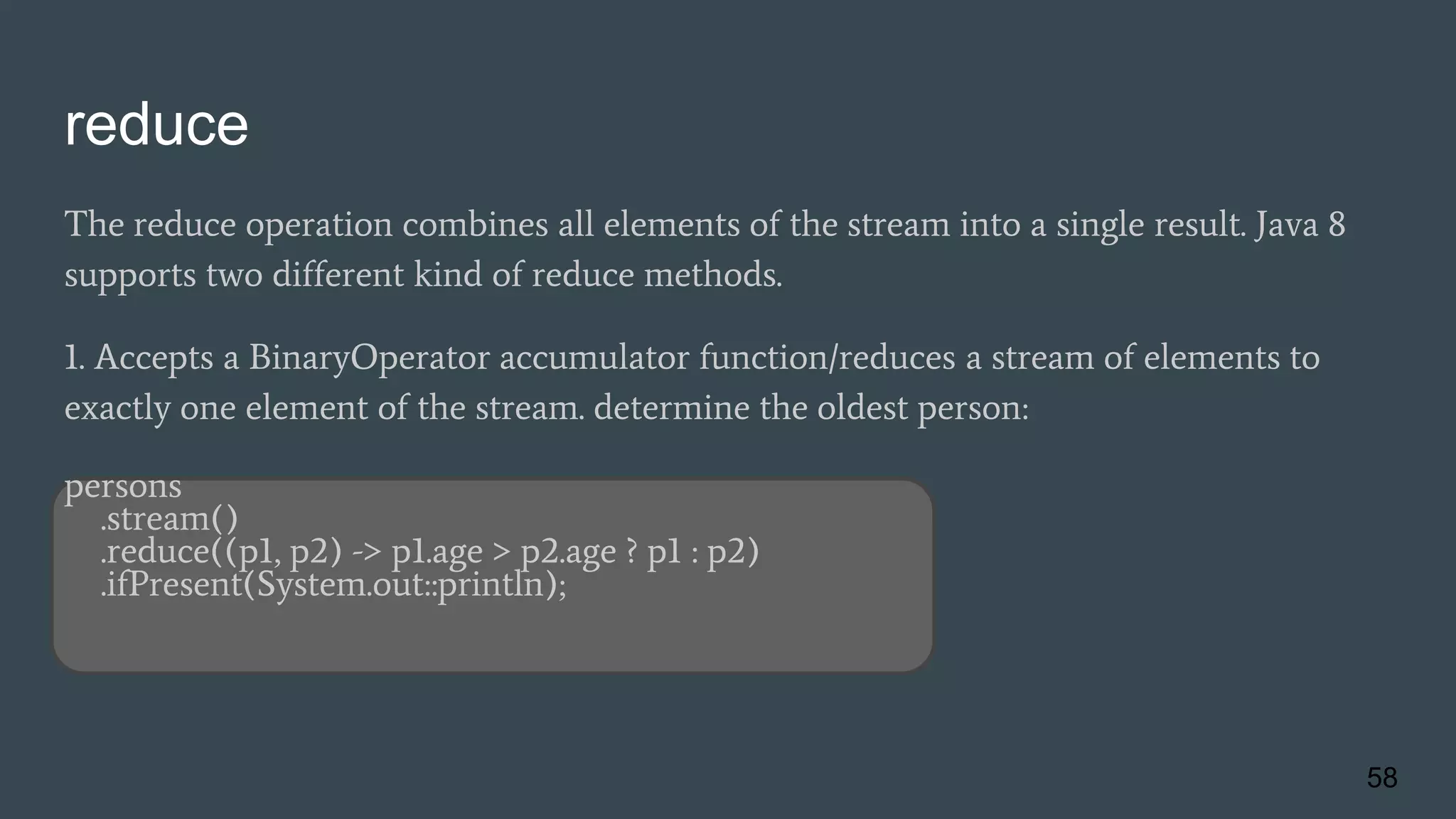 reduce

The reduce operation combines all elements of the stream into a single result. Java 8 supports two different kind of reduce methods.

1. Accepts a BinaryOperator accumulator function/reduces a stream of elements to exactly one element of the stream. determine the oldest person:

persons
    .stream()
    .reduce((p1, p2) -> p1.age > p2.age ? p1 : p2)
    .ifPresent(System.out::println);

58